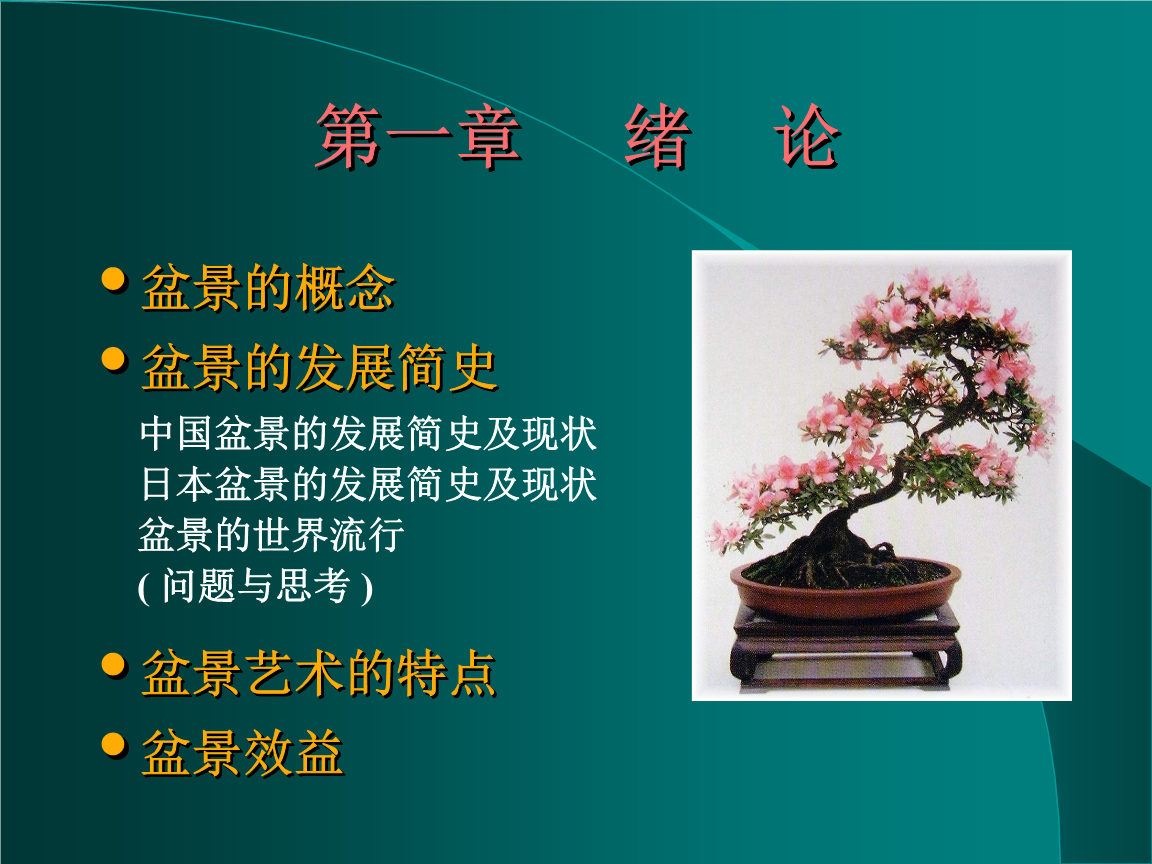 第一章　绪　论

● 盆景的概念

● 盆景的发展简史

中国盆景的发展简史及现状
日本盆景的发展简史及现状
盆景的世界流行
( 问题与思考 )

● 盆景艺术的特点

● 盆景效益